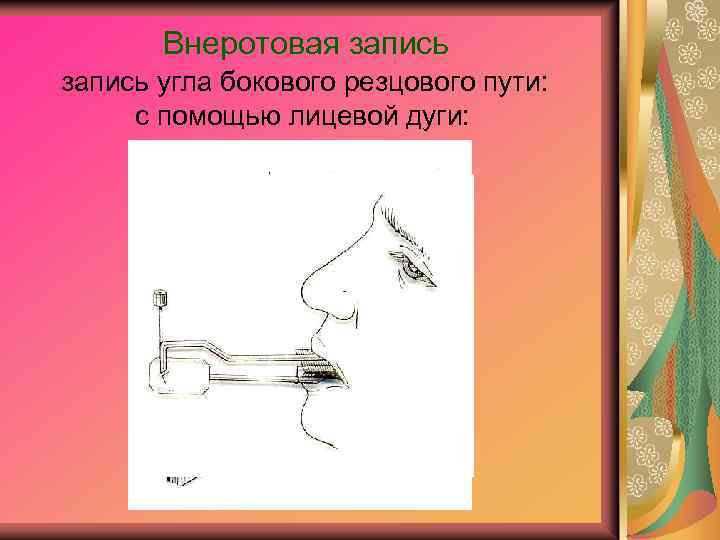 Внеротовая запись
запись угла бокового резцового пути:
с помощью лицевой дуги: